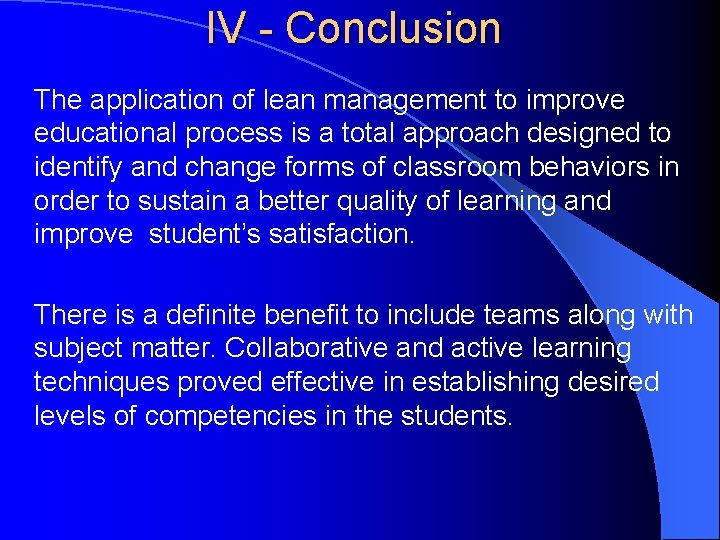 IV - Conclusion

The application of lean management to improve educational process is a total approach designed to identify and change forms of classroom behaviors in order to sustain a better quality of learning and improve  student's satisfaction.

There is a definite benefit to include teams along with subject matter. Collaborative and active learning techniques proved effective in establishing desired levels of competencies in the students.